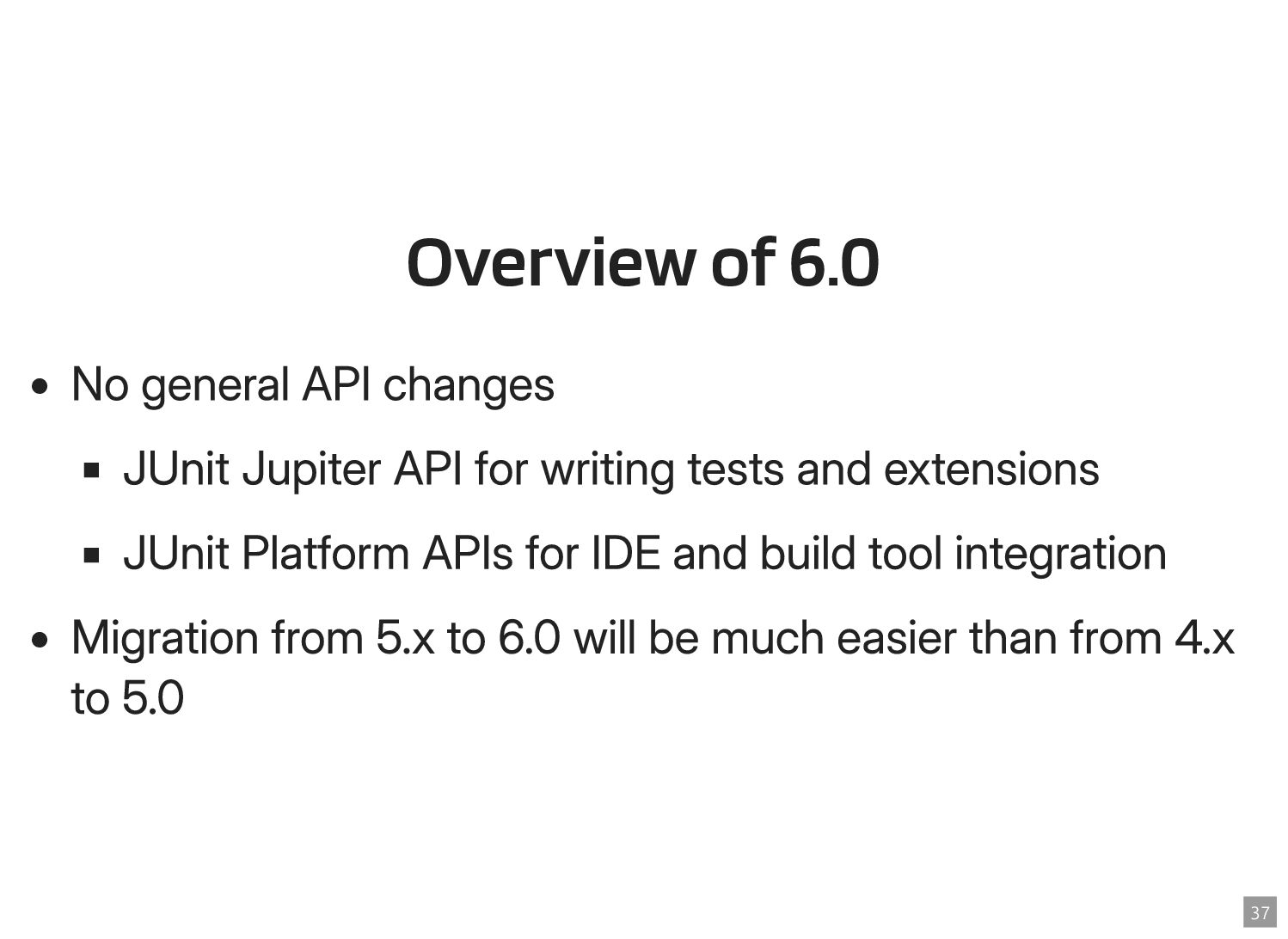 Overview of 6.0

- No general API changes
  - JUnit Jupiter API for writing tests and extensions
  - JUnit Platform APIs for IDE and build tool integration
- Migration from 5.x to 6.0 will be much easier than from 4.x to 5.0

37